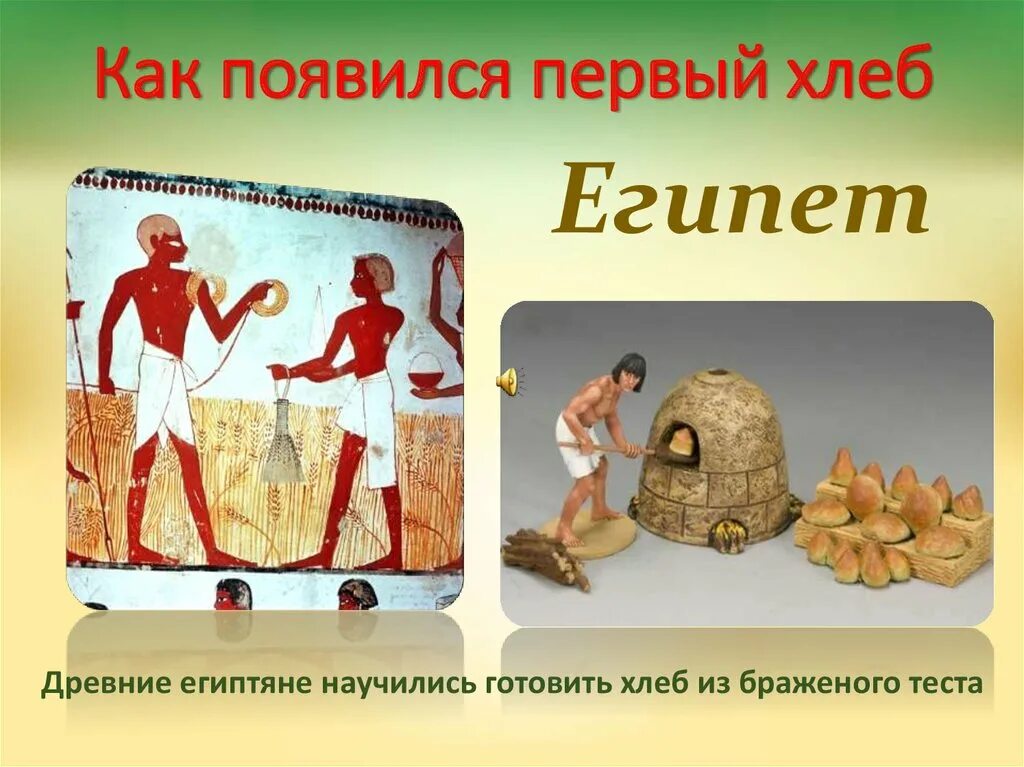 Как появился первый хлеб

Египет

Древние египтяне научились готовить хлеб из браженого теста